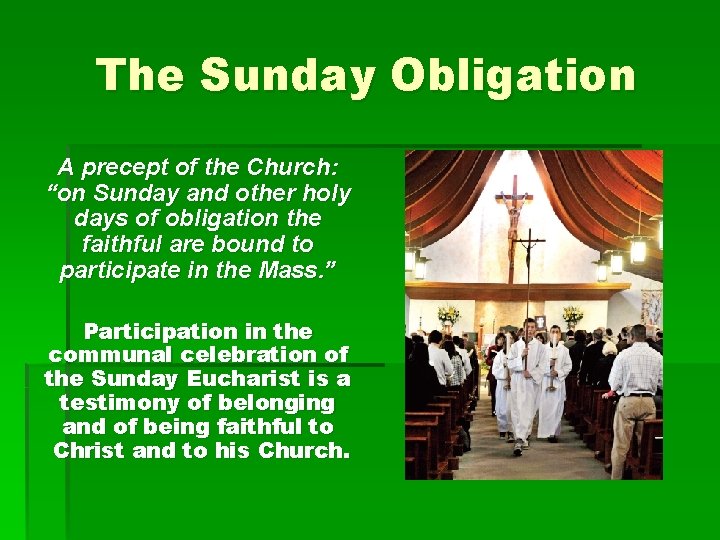 The Sunday Obligation

A precept of the Church: “on Sunday and other holy days of obligation the faithful are bound to participate in the Mass.”

Participation in the communal celebration of the Sunday Eucharist is a testimony of belonging and of being faithful to Christ and to his Church.